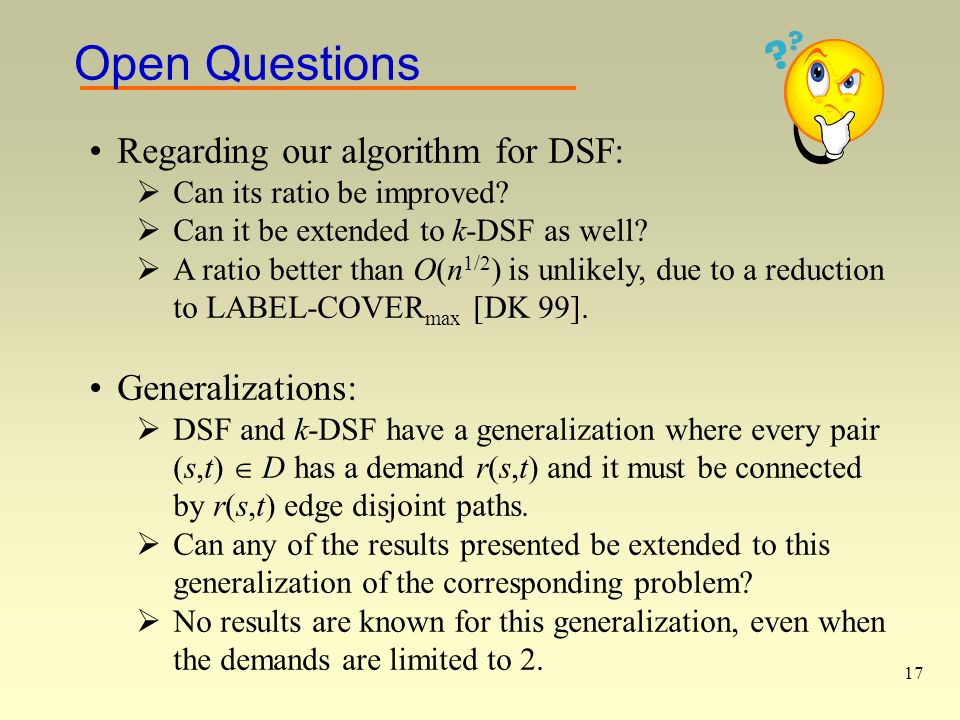 Open Questions

??

• Regarding our algorithm for DSF:
➢ Can its ratio be improved?
➢ Can it be extended to $k$-DSF as well?
➢ A ratio better than $O(n^{1/2})$ is unlikely, due to a reduction to LABEL-COVER$_{max}$ [DK 99].

• Generalizations:
➢ DSF and $k$-DSF have a generalization where every pair $(s,t) \in D$ has a demand $r(s,t)$ and it must be connected by $r(s,t)$ edge disjoint paths.
➢ Can any of the results presented be extended to this generalization of the corresponding problem?
➢ No results are known for this generalization, even when the demands are limited to 2.

17